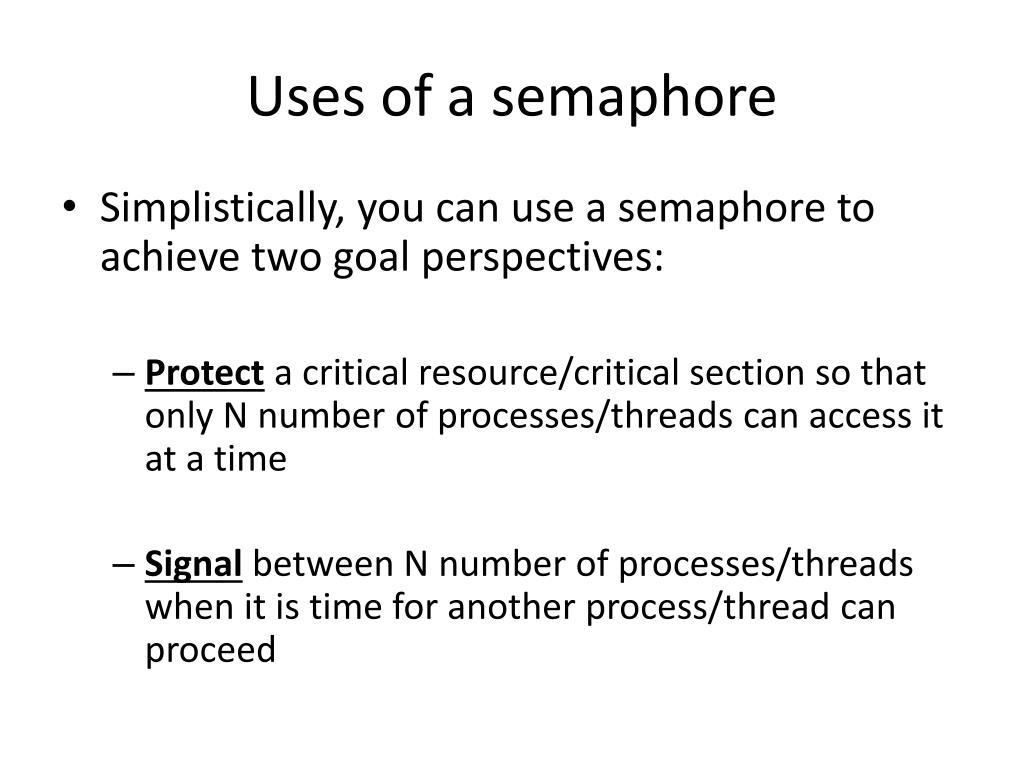 Uses of a semaphore

• Simplistically, you can use a semaphore to achieve two goal perspectives:

– Protect a critical resource/critical section so that only N number of processes/threads can access it at a time

– Signal between N number of processes/threads when it is time for another process/thread can proceed